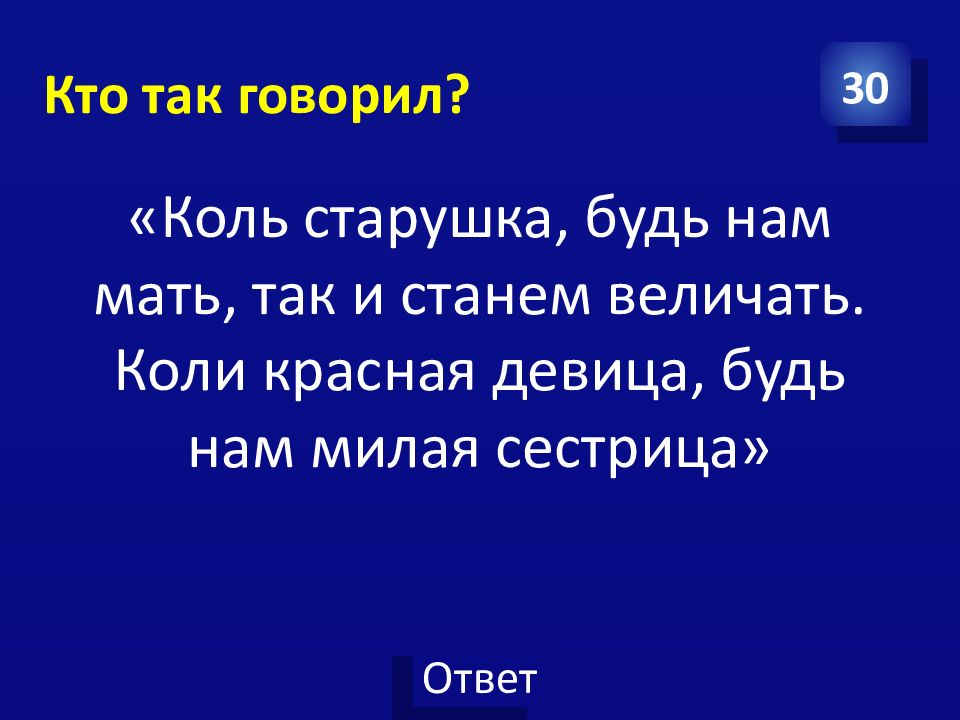 Кто так говорил?

30

«Коль старушка, будь нам мать, так и станем величать. Коли красная девица, будь нам милая сестрица»

Ответ